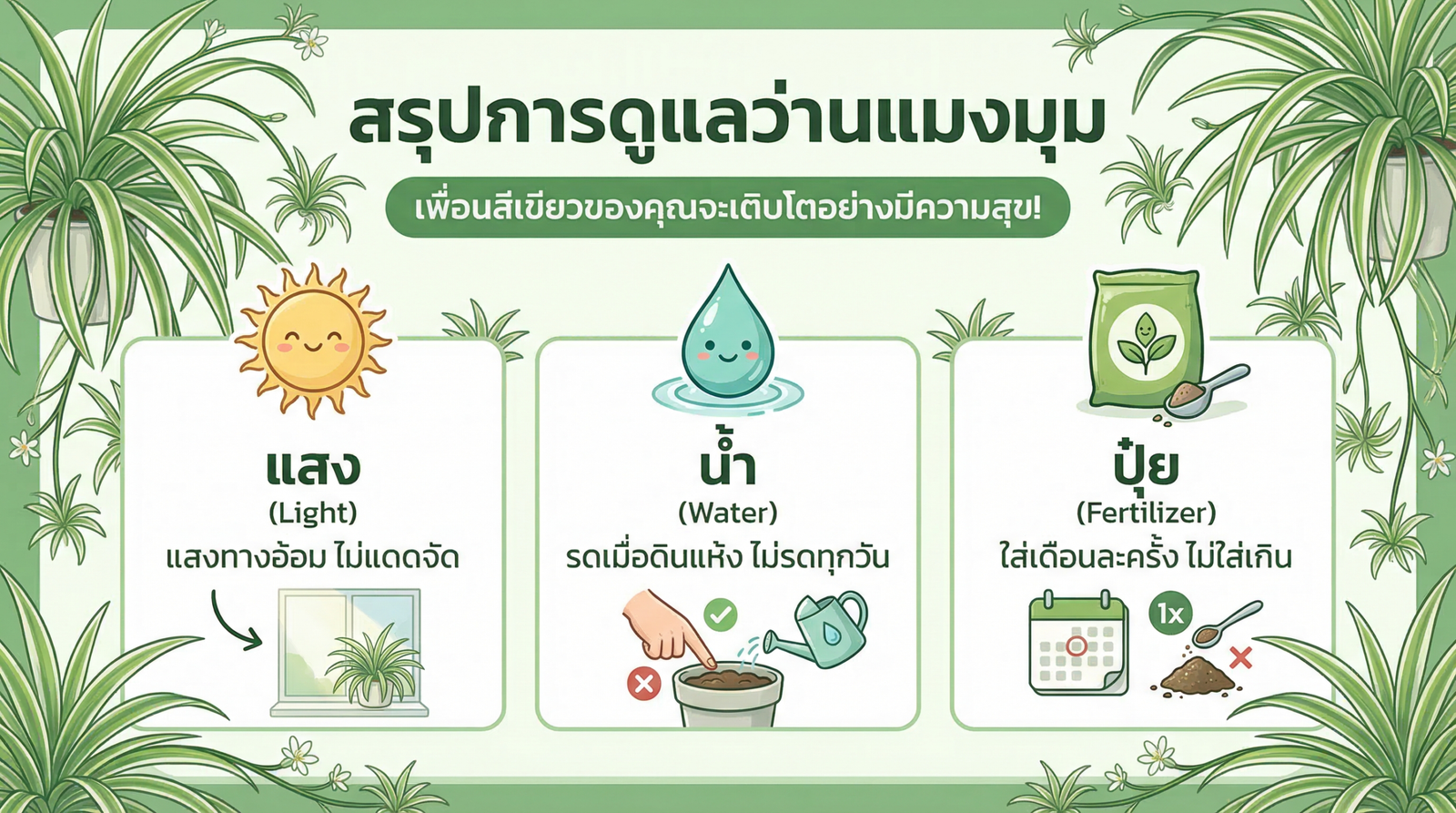 สรุปการดูแลว่านแมงมุม

เพื่อนสีเขียวของคุณจะเติบโตอย่างมีความสุข!

แสง
(Light)
แสงทางอ้อม ไม่แดดจัด

น้ำ
(Water)
รดเมื่อดินแห้ง ไม่รดทุกวัน

ปุ๋ย
(Fertilizer)
ใส่เดือนละครั้ง ไม่ใส่เกิน

1x